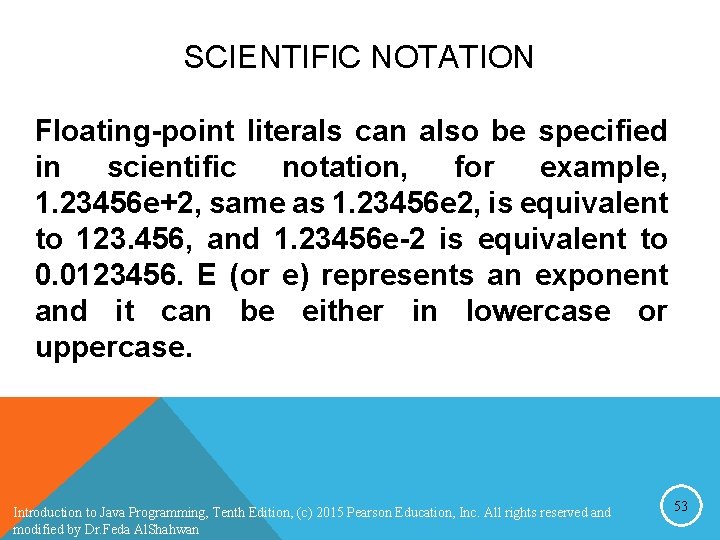 SCIENTIFIC NOTATION

Floating-point literals can also be specified in scientific notation, for example, 1.23456e+2, same as 1.23456e2, is equivalent to 123.456, and 1.23456e-2 is equivalent to 0.0123456. E (or e) represents an exponent and it can be either in lowercase or uppercase.

Introduction to Java Programming, Tenth Edition, (c) 2015 Pearson Education, Inc. All rights reserved and modified by Dr.Feda AlShahwan

53